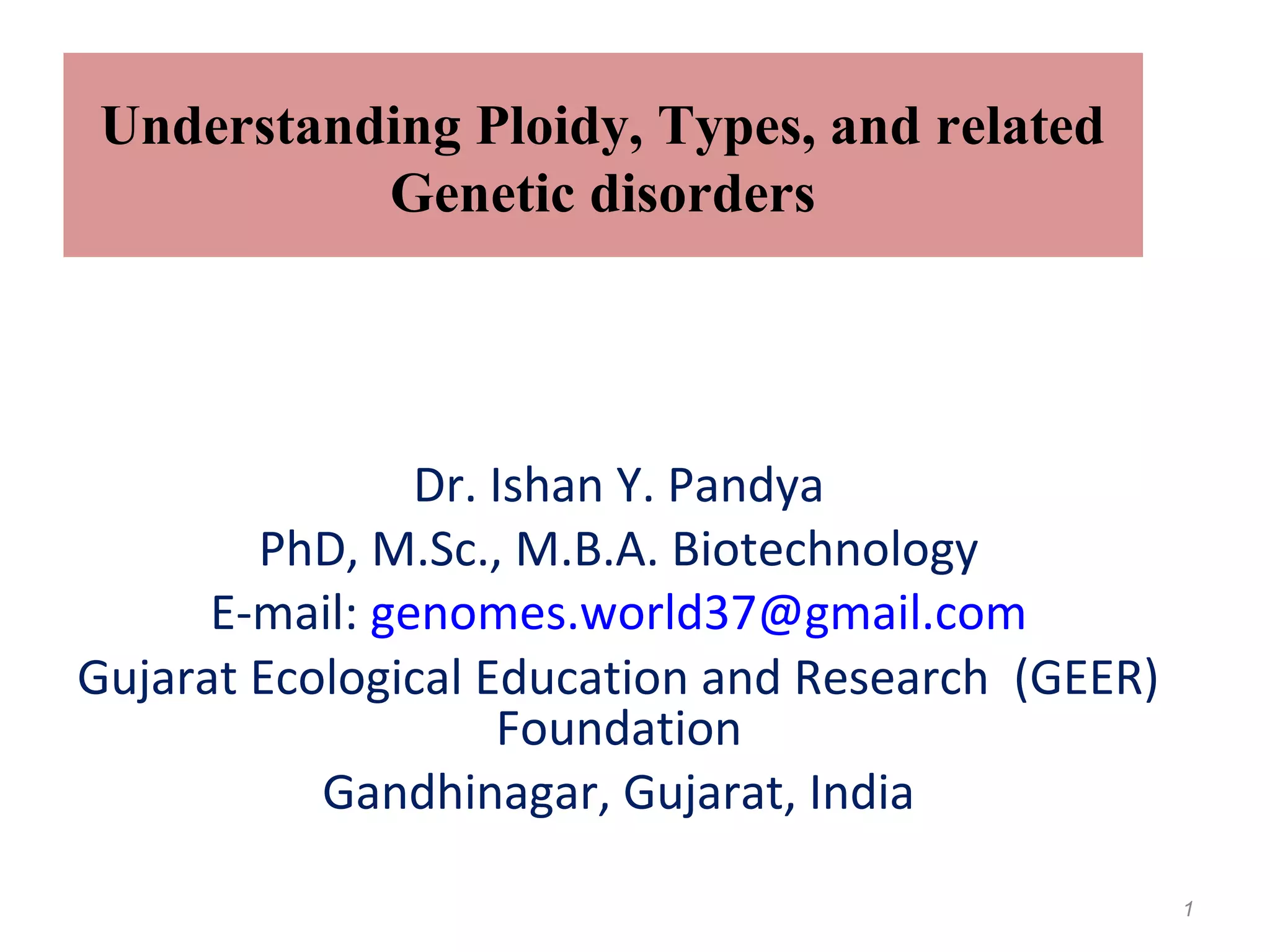 Understanding Ploidy, Types, and related Genetic disorders

Dr. Ishan Y. Pandya
PhD, M.Sc., M.B.A. Biotechnology
E-mail: genomes.world37@gmail.com
Gujarat Ecological Education and Research (GEER) Foundation
Gandhinagar, Gujarat, India

1